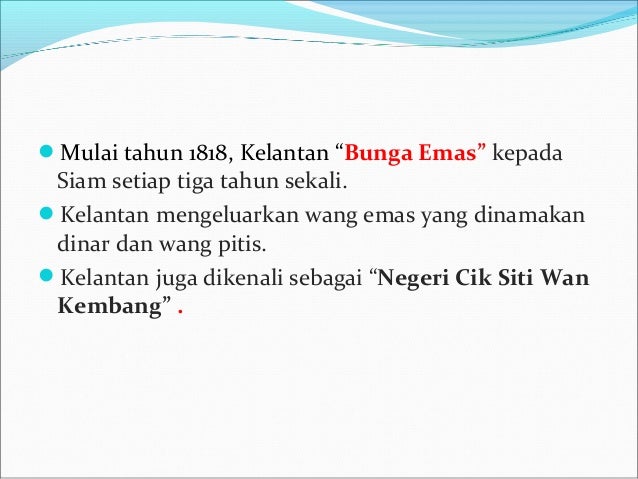 Mulai tahun 1818, Kelantan “Bunga Emas” kepada Siam setiap tiga tahun sekali.

Kelantan mengeluarkan wang emas yang dinamakan dinar dan wang pitis.

Kelantan juga dikenali sebagai “Negeri Cik Siti Wan Kembang” .